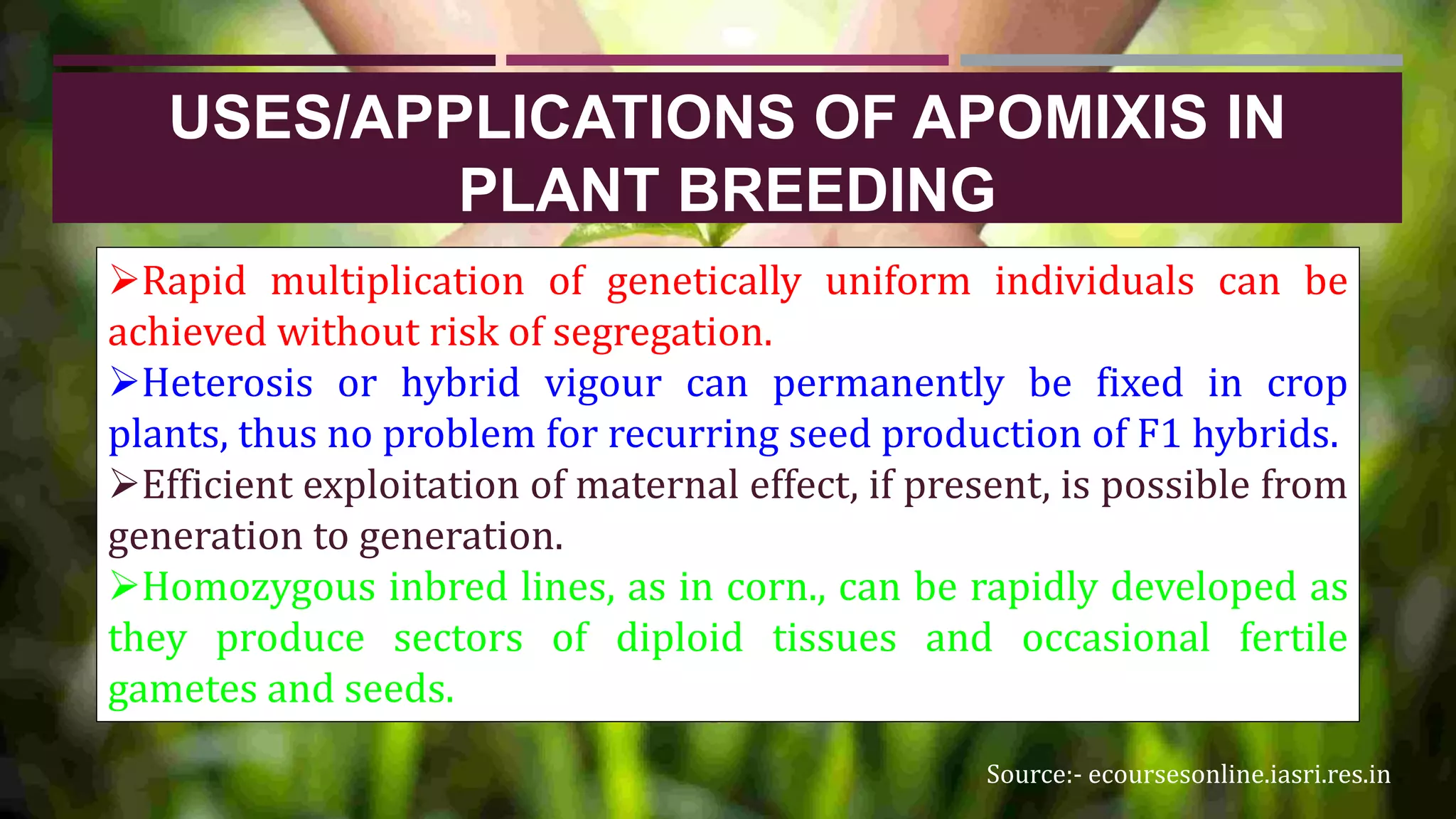 USES/APPLICATIONS OF APOMIXIS IN PLANT BREEDING

➢Rapid multiplication of genetically uniform individuals can be achieved without risk of segregation.

➢Heterosis or hybrid vigour can permanently be fixed in crop plants, thus no problem for recurring seed production of F1 hybrids.

➢Efficient exploitation of maternal effect, if present, is possible from generation to generation.

➢Homozygous inbred lines, as in corn., can be rapidly developed as they produce sectors of diploid tissues and occasional fertile gametes and seeds.

Source:- ecoursesonline.iasri.res.in